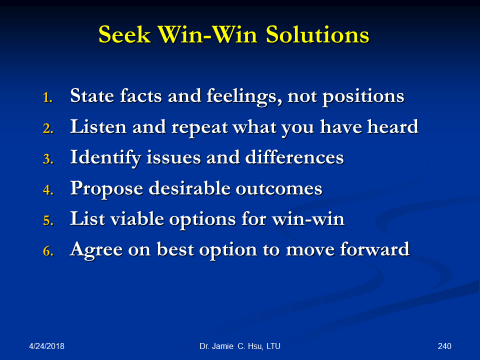 Seek Win-Win Solutions

1. State facts and feelings, not positions
2. Listen and repeat what you have heard
3. Identify issues and differences
4. Propose desirable outcomes
5. List viable options for win-win
6. Agree on best option to move forward

4/24/2018

Dr. Jamie C. Hsu, LTU

240